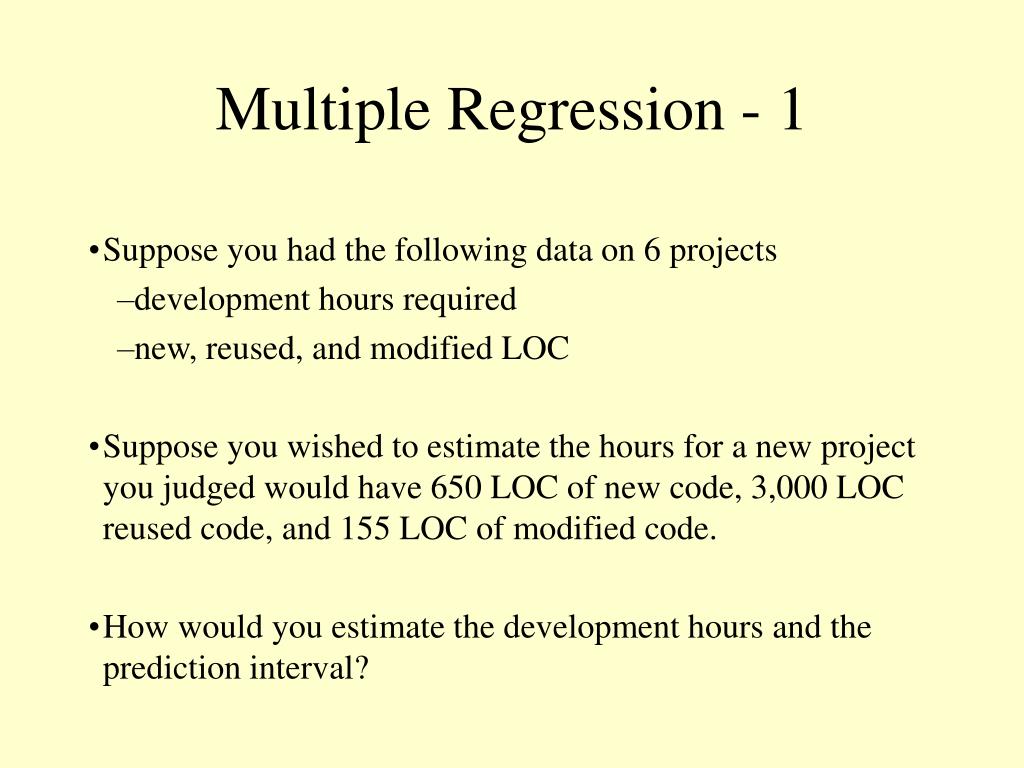 Multiple Regression - 1

•Suppose you had the following data on 6 projects
–development hours required
–new, reused, and modified LOC

•Suppose you wished to estimate the hours for a new project you judged would have 650 LOC of new code, 3,000 LOC reused code, and 155 LOC of modified code.

•How would you estimate the development hours and the prediction interval?